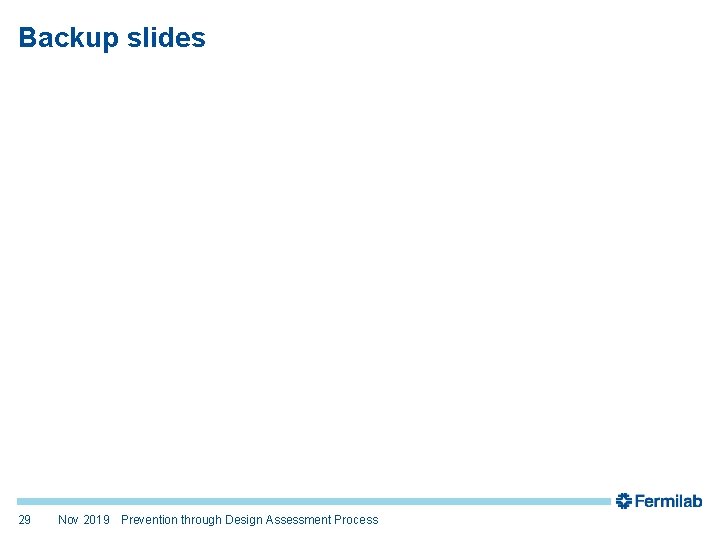 Backup slides

Fermilab

29 Nov 2019 Prevention through Design Assessment Process